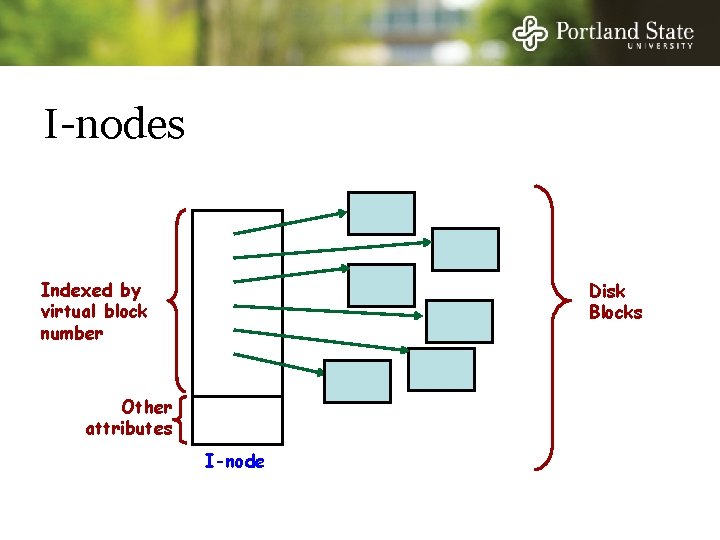 Portland State UNIVERSITY

I-nodes

Indexed by virtual block number

Other attributes

I-node

Disk Blocks